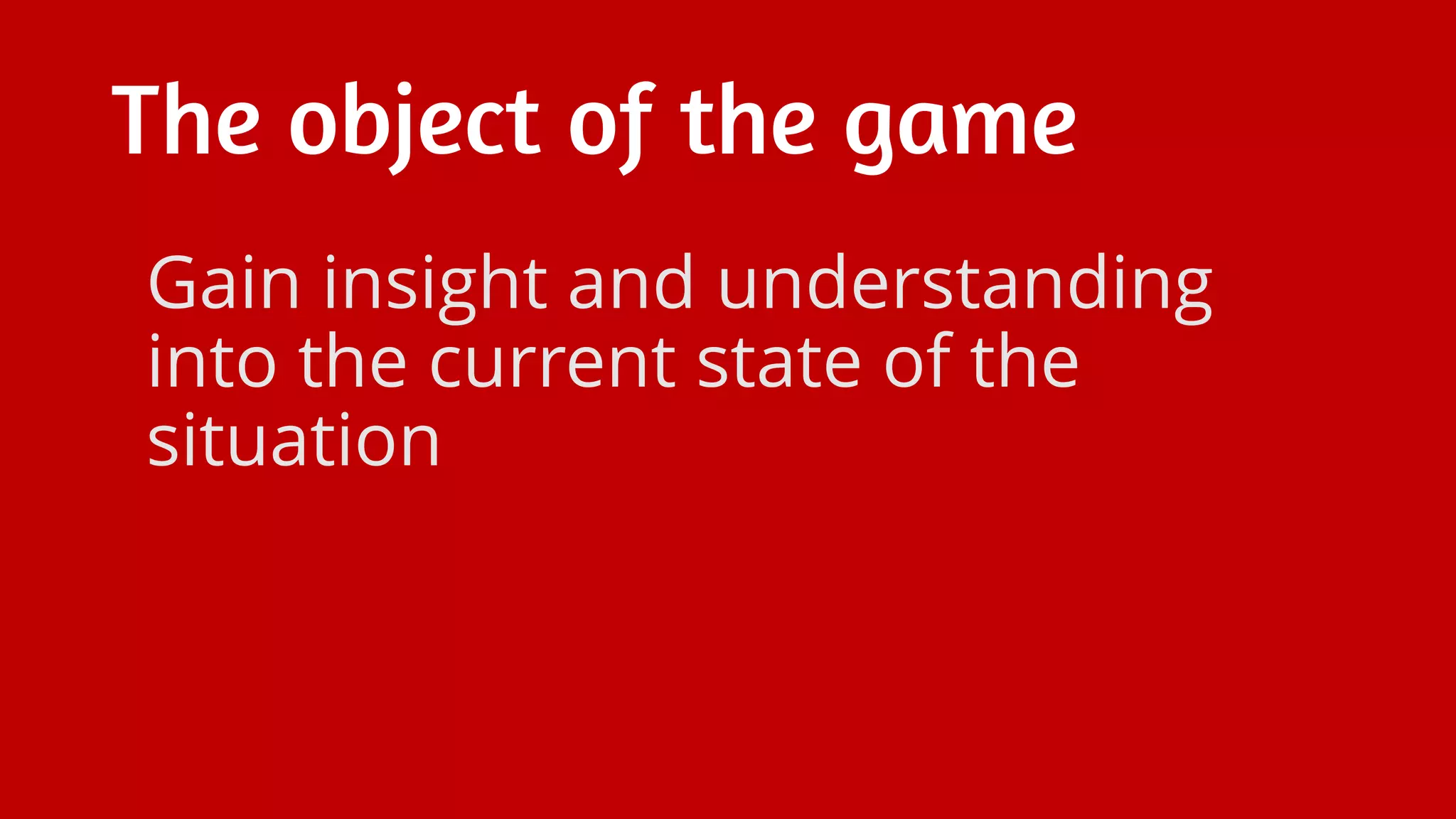 The object of the game

Gain insight and understanding into the current state of the situation